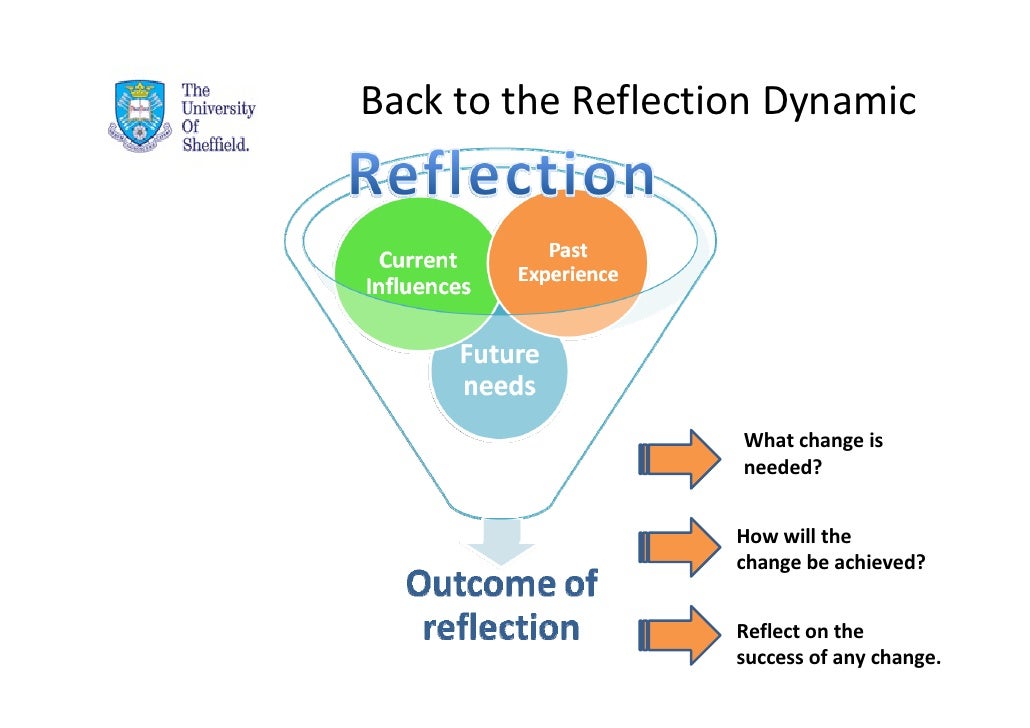 The University Of Sheffield.

Back to the Reflection Dynamic

Reflection

Current Influences

Past Experience

Future needs

Outcome of reflection

What change is needed?

How will the change be achieved?

Reflect on the success of any change.